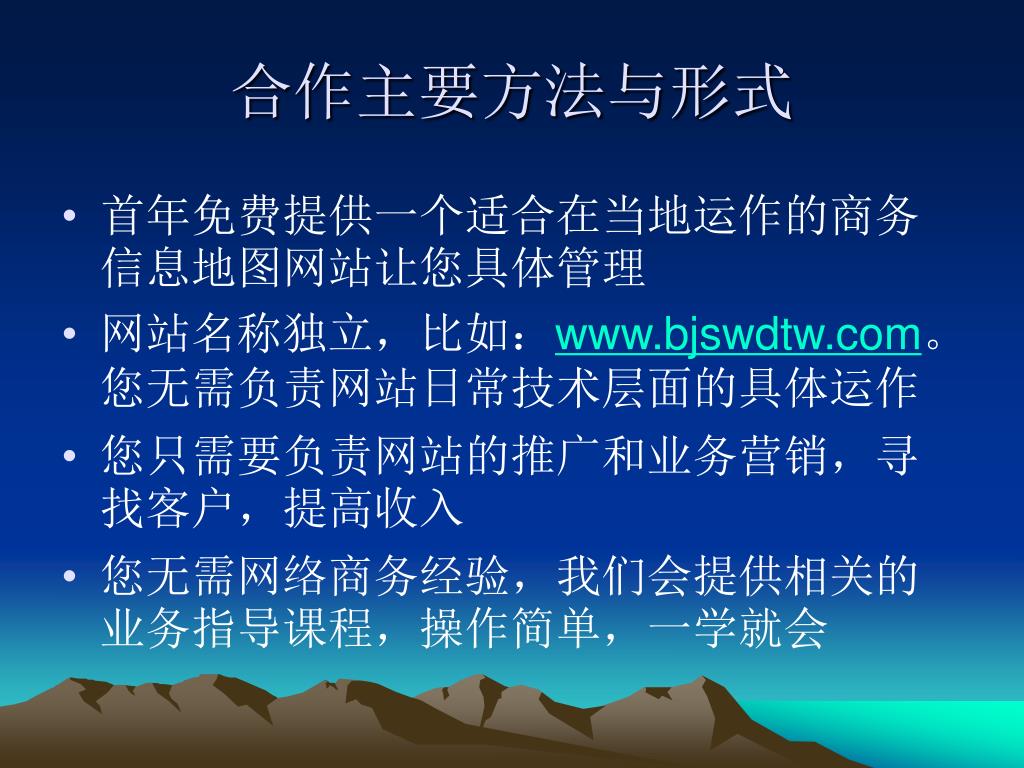 合作主要方法与形式

• 首年免费提供一个适合在当地运作的商务信息地图网站让您具体管理

• 网站名称独立，比如：www.bjswdtw.com。您无需负责网站日常技术层面的具体运作

• 您只需要负责网站的推广和业务营销，寻找客户，提高收入

• 您无需网络商务经验，我们会提供相关的业务指导课程，操作简单，一学就会